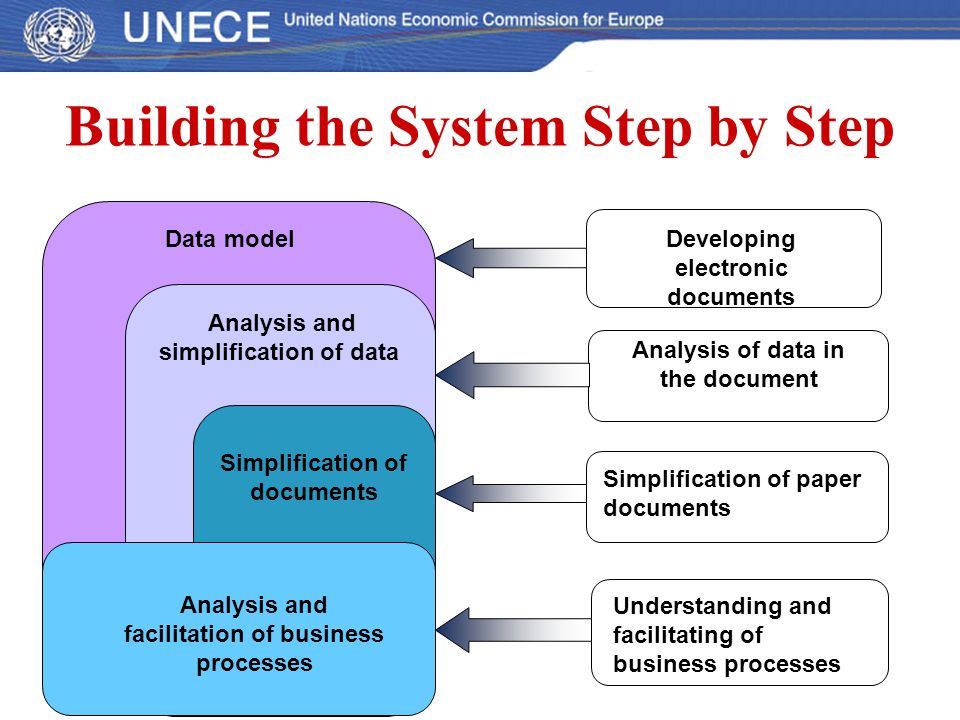 UNECE United Nations Economic Commission for Europe

Building the System Step by Step

Data model

Analysis and simplification of data

Simplification of documents

Analysis and facilitation of business processes

Developing electronic documents

Analysis of data in the document

Simplification of paper documents

Understanding and facilitating of business processes